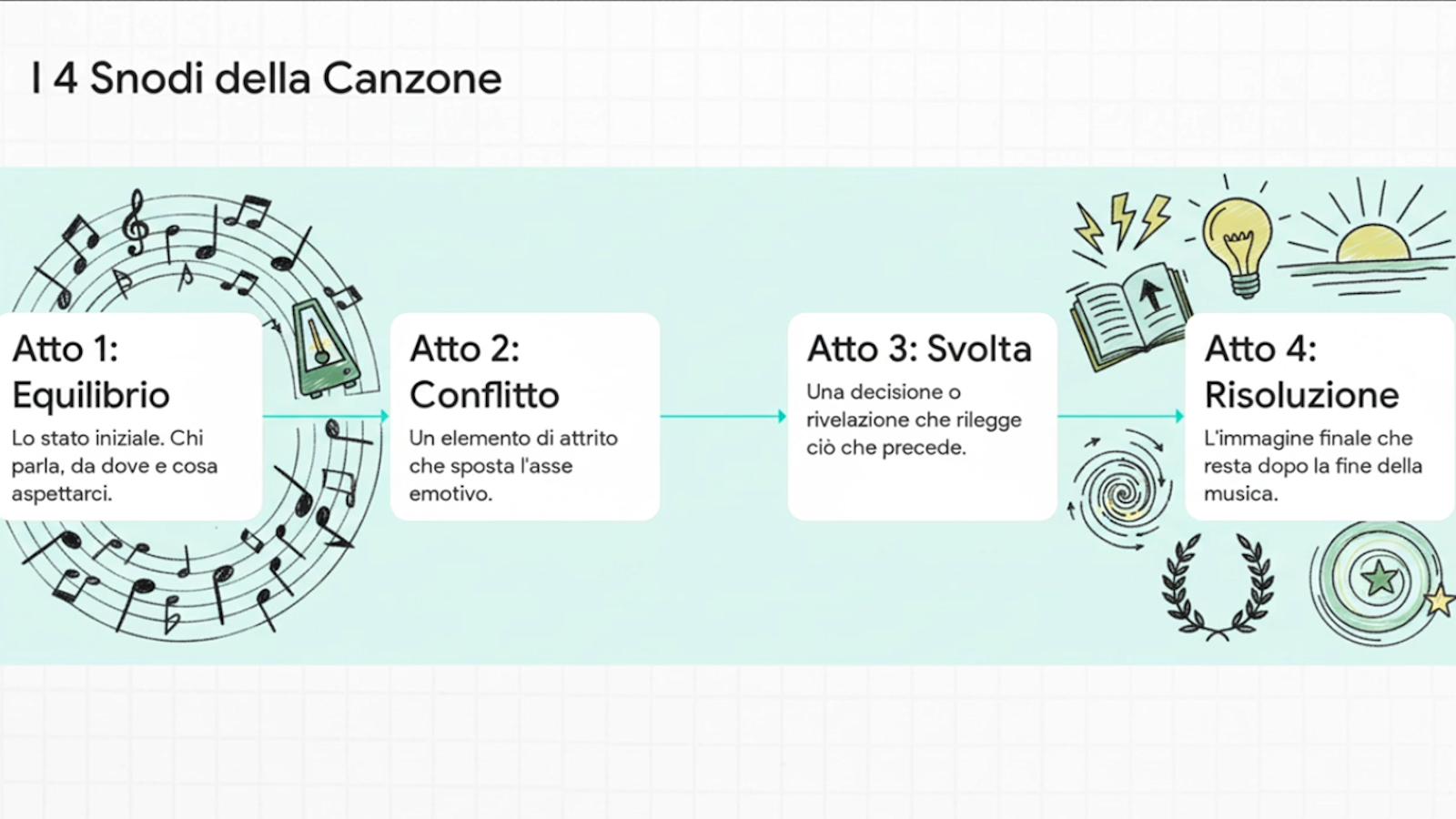 I 4 Snodi della Canzone

Atto 1: Equilibrio
Lo stato iniziale. Chi parla, da dove e cosa aspettarci.

Atto 2: Conflitto
Un elemento di attrito che sposta l'asse emotivo.

Atto 3: Svolta
Una decisione o rivelazione che rilegge ciò che precede.

Atto 4: Risoluzione
L'immagine finale che resta dopo la fine della musica.